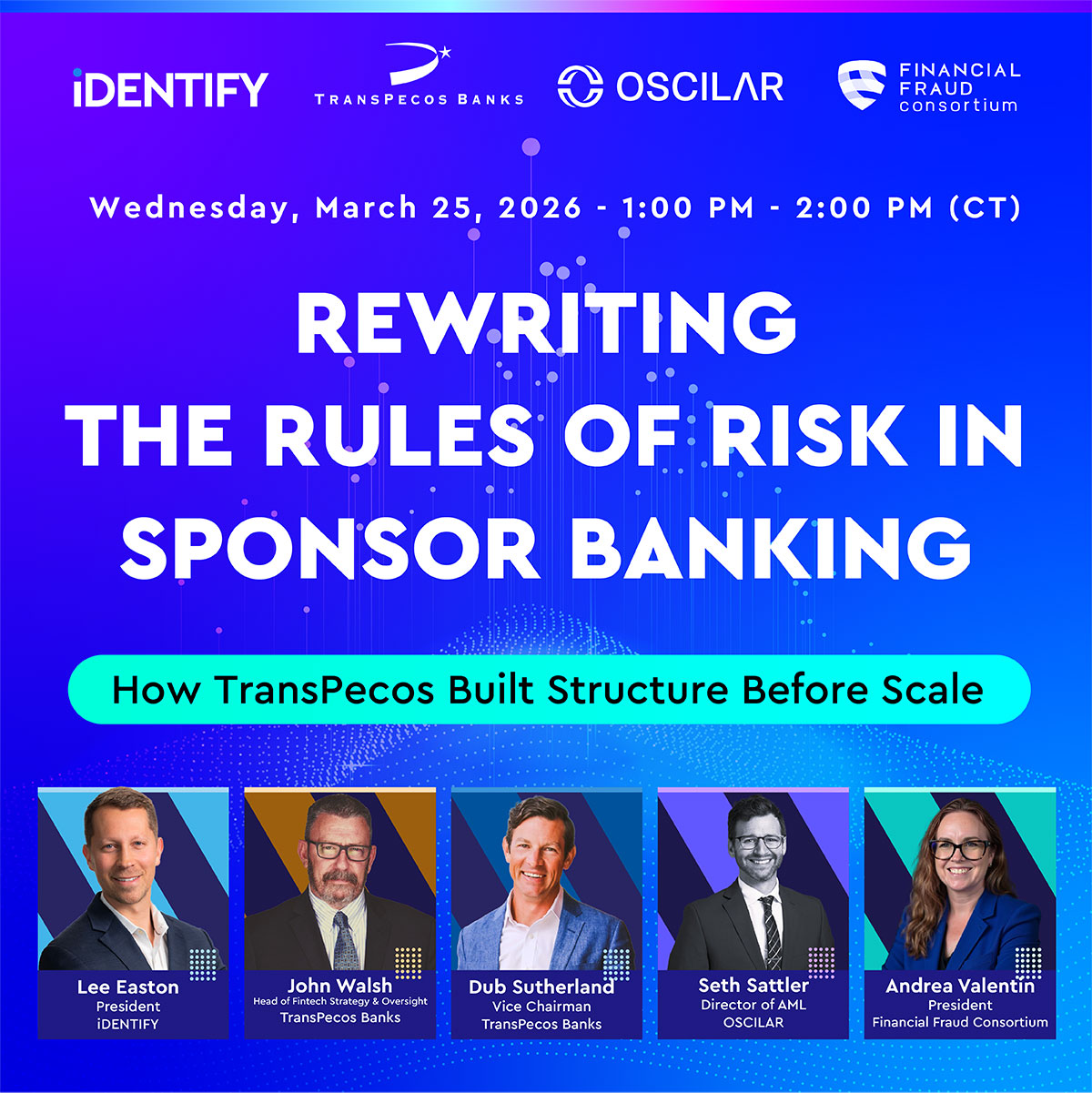 iDENTIFY

TRANSPECOS BANKS

OSCILAR

FINANCIAL FRAUD consortium

Wednesday, March 25, 2026 - 1:00 PM - 2:00 PM (CT)

REWRITING THE RULES OF RISK IN SPONSOR BANKING

How TransPecos Built Structure Before Scale

Lee Easton
President
iDENTIFY

John Walsh
Head of Fintech Strategy & Oversight
TransPecos Banks

Dub Sutherland
Vice Chairman
TransPecos Banks

Seth Sattler
Director of AML
OSCILAR

Andrea Valentin
President
Financial Fraud Consortium